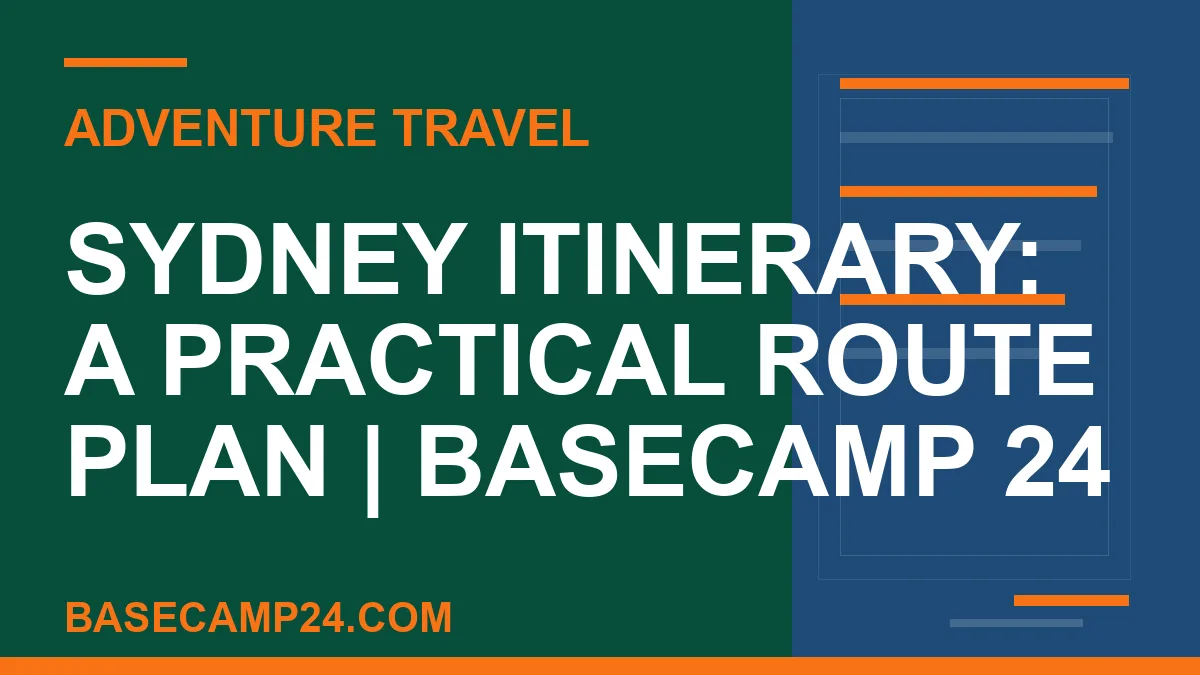 ADVENTURE TRAVEL

SYDNEY ITINERARY: A PRACTICAL ROUTE PLAN | BASECAMP 24

BASECAMP24.COM